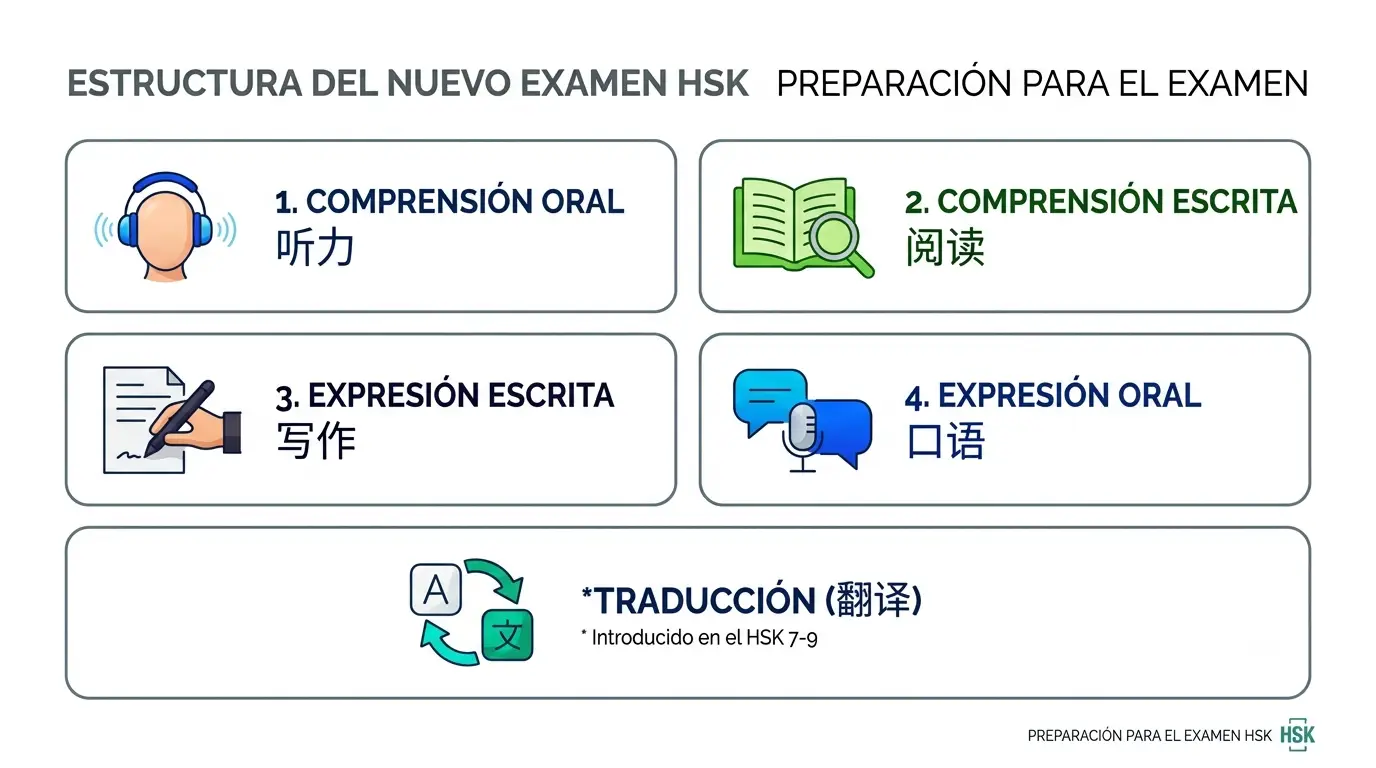 ESTRUCTURA DEL NUEVO EXAMEN HSK PREPARACIÓN PARA EL EXAMEN

1. COMPRENSIÓN ORAL
听力

2. COMPRENSIÓN ESCRITA
阅读

3. EXPRESIÓN ESCRITA
写作

4. EXPRESIÓN ORAL
口语

A 文

*TRADUCCIÓN (翻译)
* Introducido en el HSK 7-9

PREPARACIÓN PARA EL EXAMEN HSK HSK